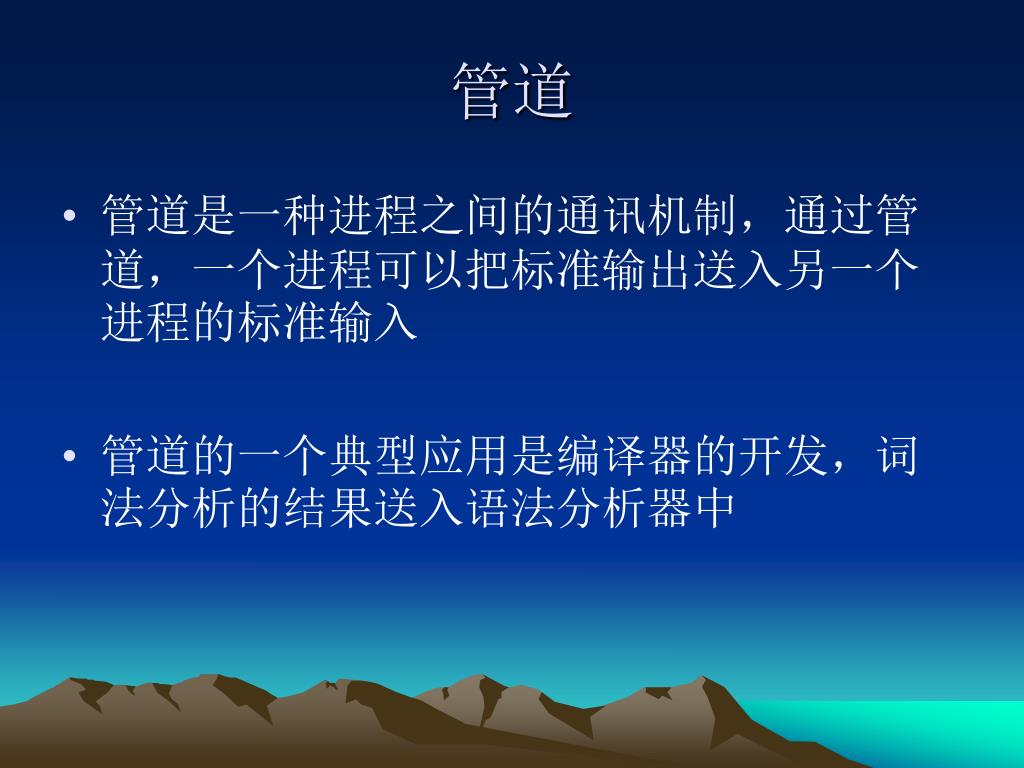 管道

• 管道是一种进程之间的通讯机制，通过管道，一个进程可以把标准输出送入另一个进程的标准输入

• 管道的一个典型应用是编译器的开发，词法分析的结果送入语法分析器中